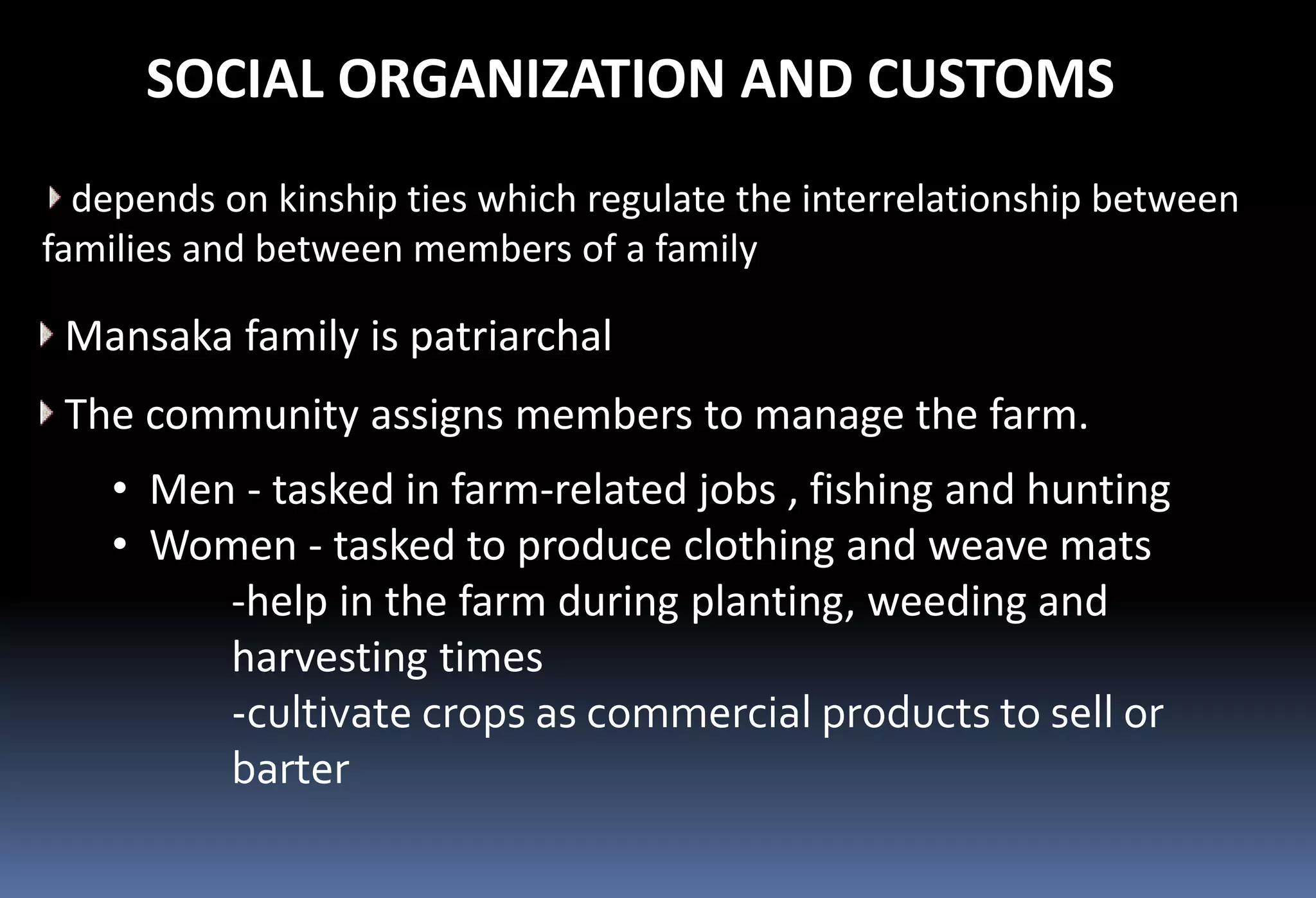 SOCIAL ORGANIZATION AND CUSTOMS

depends on kinship ties which regulate the interrelationship between families and between members of a family

Mansaka family is patriarchal

The community assigns members to manage the farm.

• Men - tasked in farm-related jobs , fishing and hunting
• Women - tasked to produce clothing and weave mats
-help in the farm during planting, weeding and harvesting times
-cultivate crops as commercial products to sell or barter